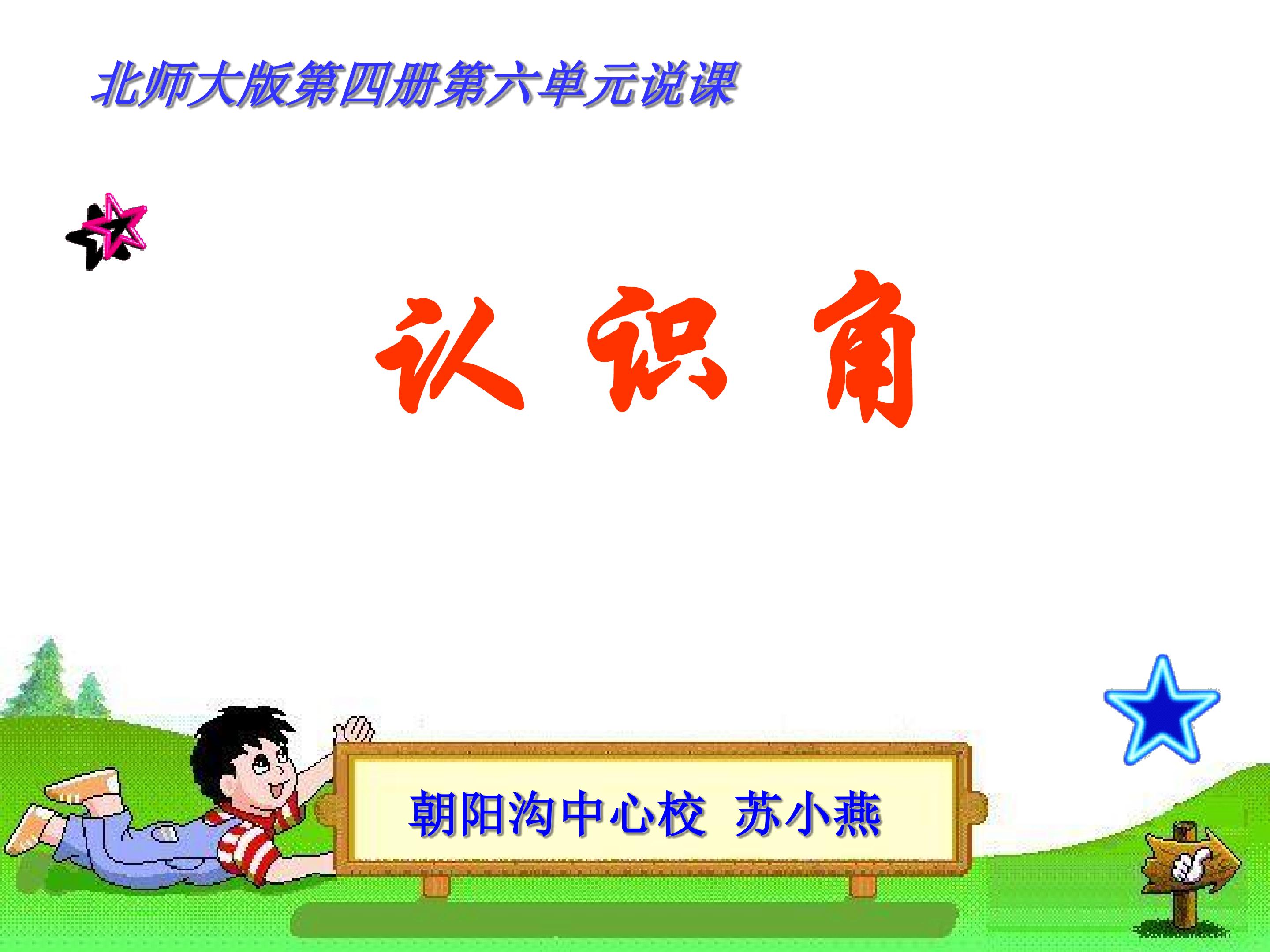 北师大版第四册第六单元说课

认 识 角

朝阳沟中心校 苏小燕